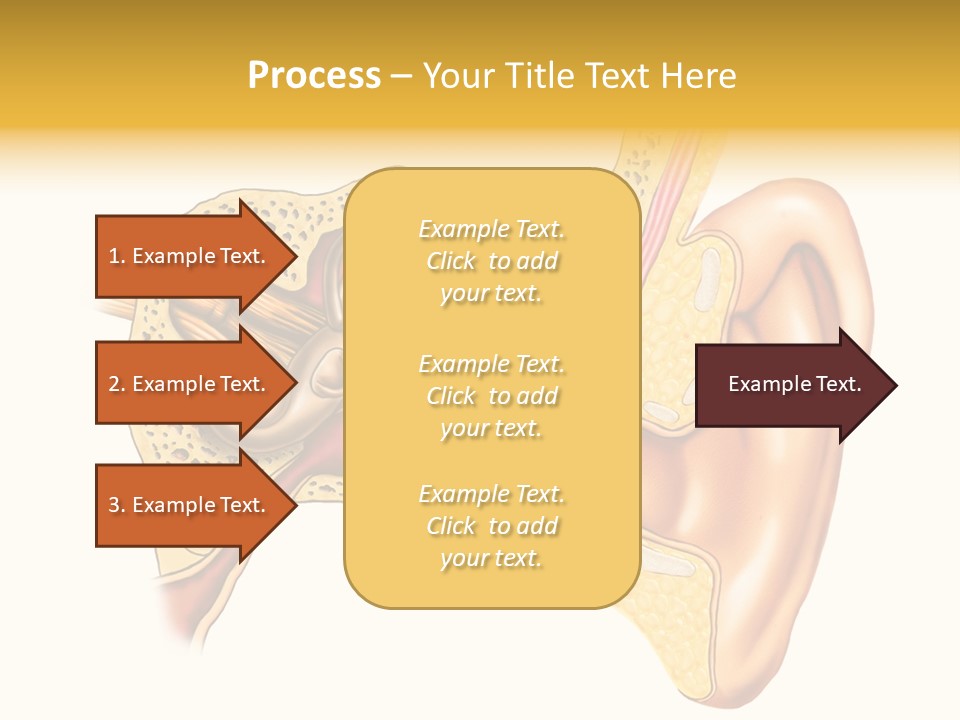 Process – Your Title Text Here

1. Example Text.

2. Example Text.

3. Example Text.

Example Text. Click to add your text.

Example Text. Click to add your text.

Example Text. Click to add your text.

Example Text.